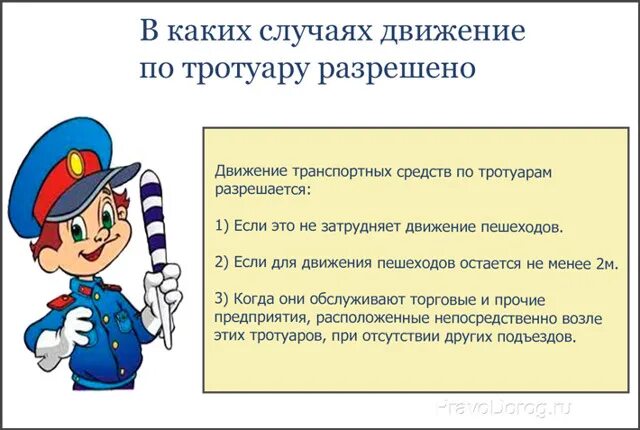 В каких случаях движение по тротуару разрешено

Движение транспортных средств по тротуарам разрешается:

1) Если это не затрудняет движение пешеходов.

2) Если для движения пешеходов остается не менее 2м.

3) Когда они обслуживают торговые и прочие предприятия, расположенные непосредственно возле этих тротуаров, при отсутствии других подъездов.

PravoDorog.ru